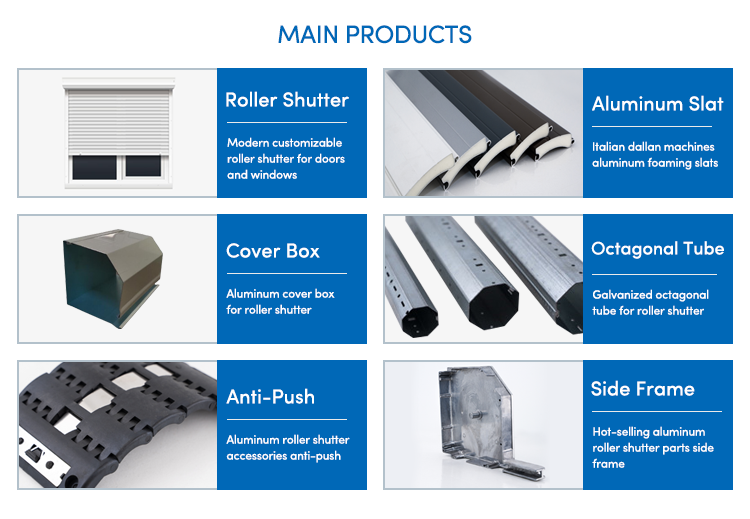 MAIN PRODUCTS

Roller Shutter

Modern customizable roller shutter for doors and windows

Aluminum Slat

Italian dallan machines aluminum foaming slats

Cover Box

Aluminum cover box for roller shutter

Octagonal Tube

Galvanized octagonal tube for roller shutter

Anti-Push

Aluminum roller shutter accessories anti-push

Side Frame

Hot-selling aluminum roller shutter parts side frame